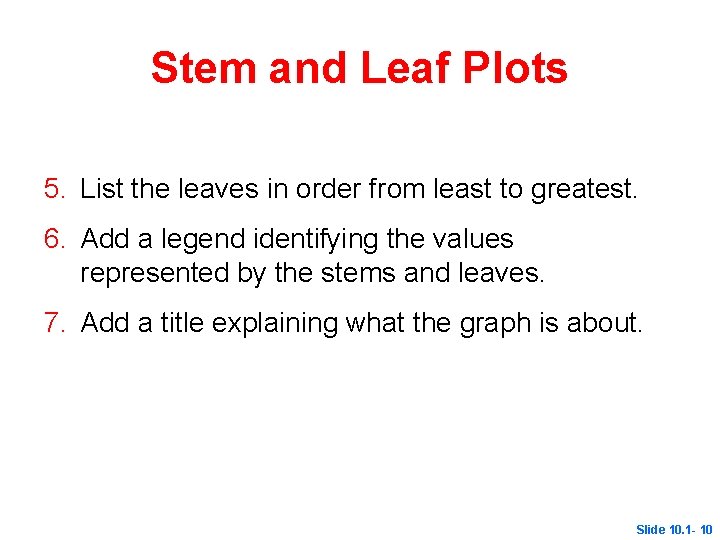 Stem and Leaf Plots

5. List the leaves in order from least to greatest.

6. Add a legend identifying the values represented by the stems and leaves.

7. Add a title explaining what the graph is about.

Slide 10.1- 10